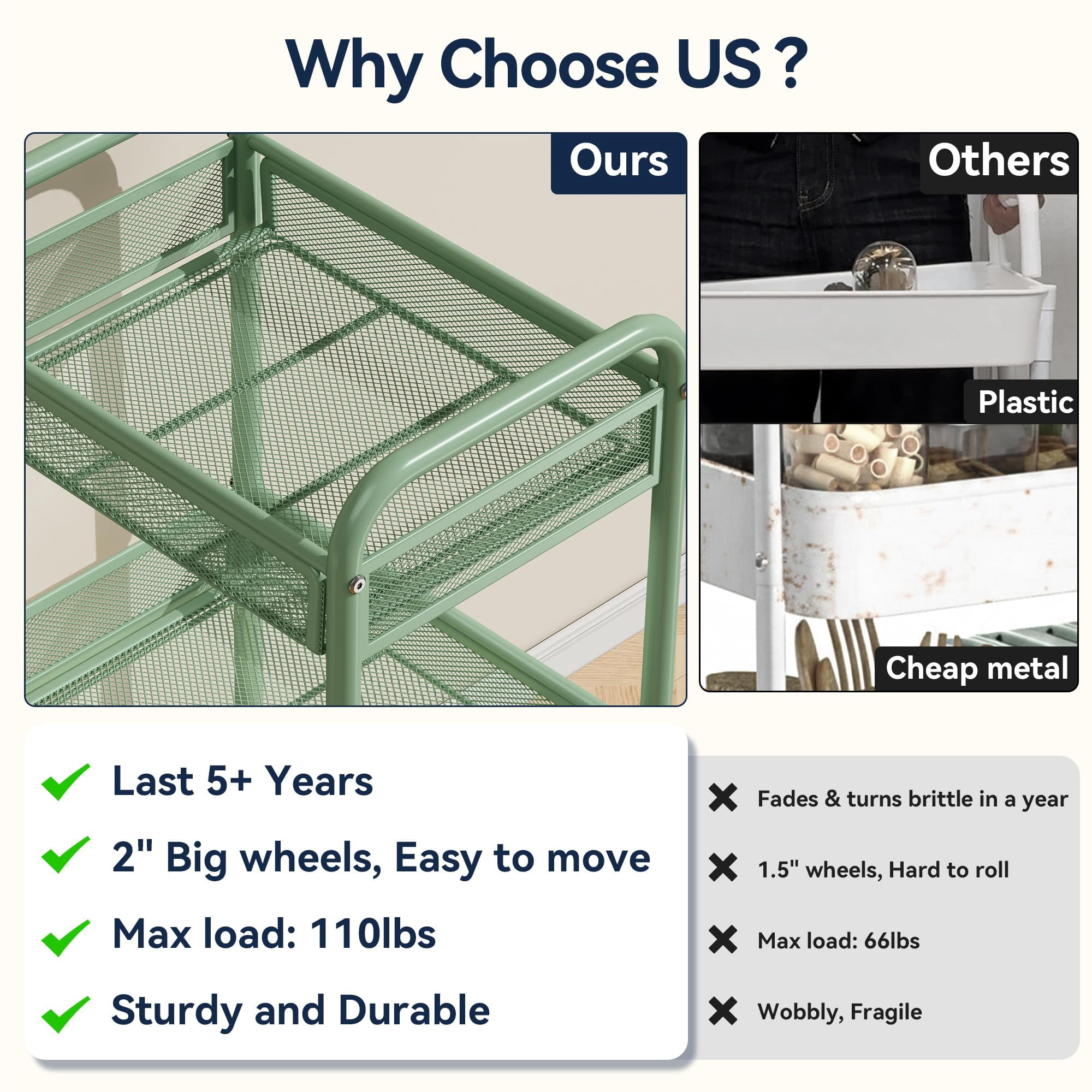 Why Choose US ?

Ours

Others

Plastic

Cheap metal

Last 5+ Years

2" Big wheels, Easy to move

Max load: 110lbs

Sturdy and Durable

Fades & turns brittle in a year

1.5" wheels, Hard to roll

Max load: 66lbs

Wobbly, Fragile